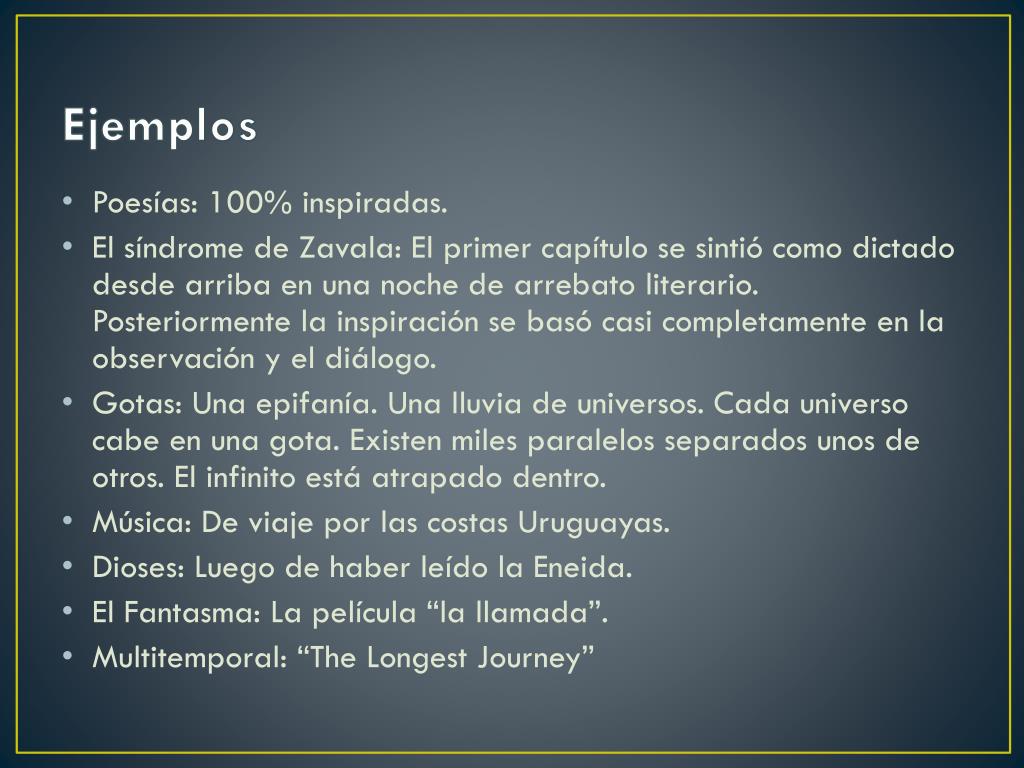 Ejemplos

• Poesías: 100% inspiradas.
• El síndrome de Zavala: El primer capítulo se sintió como dictado desde arriba en una noche de arrebato literario. Posteriormente la inspiración se basó casi completamente en la observación y el diálogo.
• Gotas: Una epifanía. Una lluvia de universos. Cada universo cabe en una gota. Existen miles paralelos separados unos de otros. El infinito está atrapado dentro.
• Música: De viaje por las costas Uruguayas.
• Dioses: Luego de haber leído la Eneida.
• El Fantasma: La película “la llamada”.
• Multitemporal: “The Longest Journey”